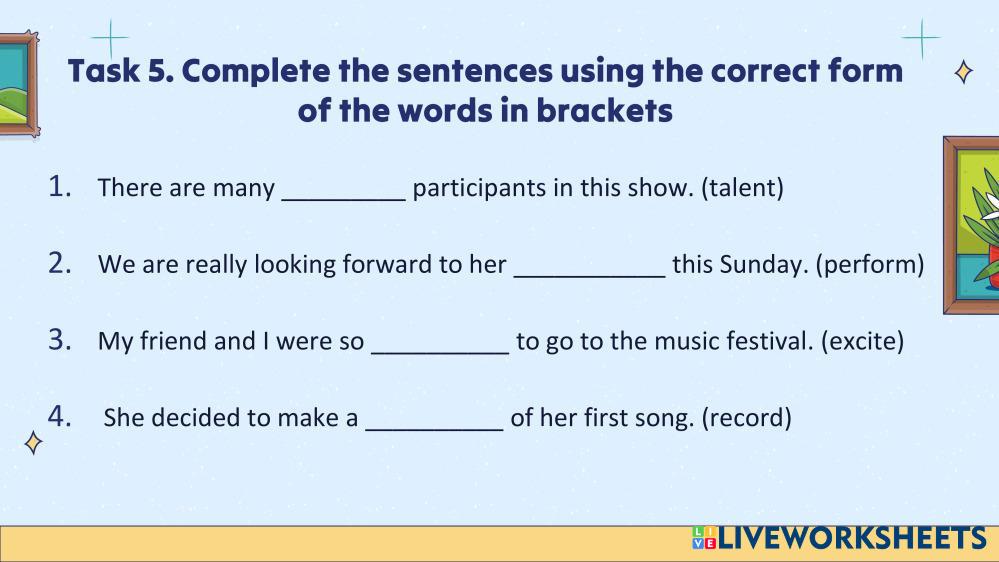 Task 5. Complete the sentences using the correct form of the words in brackets

1. There are many _________ participants in this show. (talent)

2. We are really looking forward to her ___________ this Sunday. (perform)

3. My friend and I were so __________ to go to the music festival. (excite)

4. She decided to make a __________ of her first song. (record)

LIVEWORKSHEETS